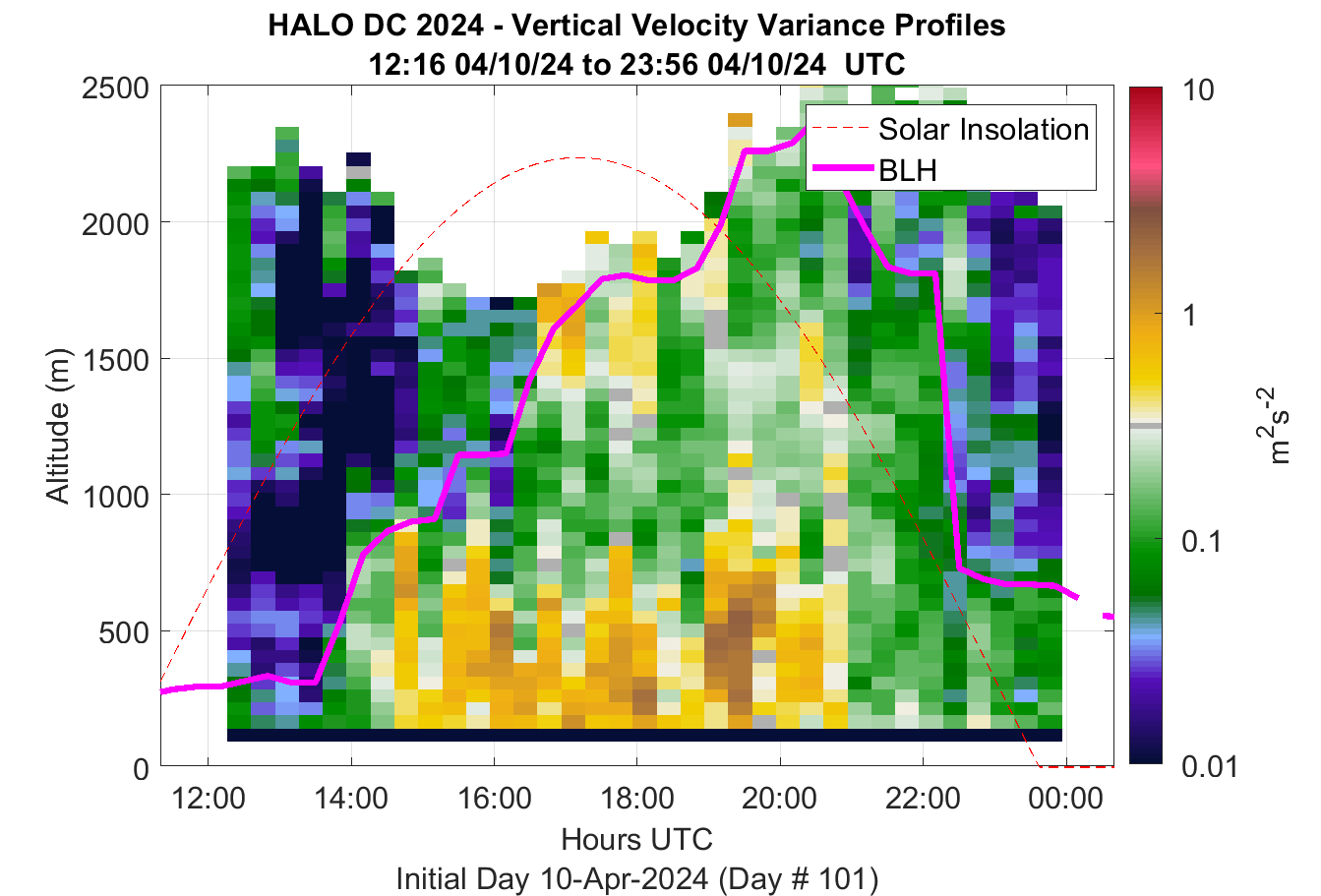 HALO DC 2024 - Vertical Velocity Variance Profiles
12:16 04/10/24 to 23:56 04/10/24 UTC

Solar Insolation
BLH

Altitude (m)
2500
2000
1500
1000
500
0

12:00
14:00
16:00
18:00
20:00
22:00
00:00

Hours UTC
Initial Day 10-Apr-2024 (Day # 101)

10
1
0.1
0.01
$m^2s^{-2}$